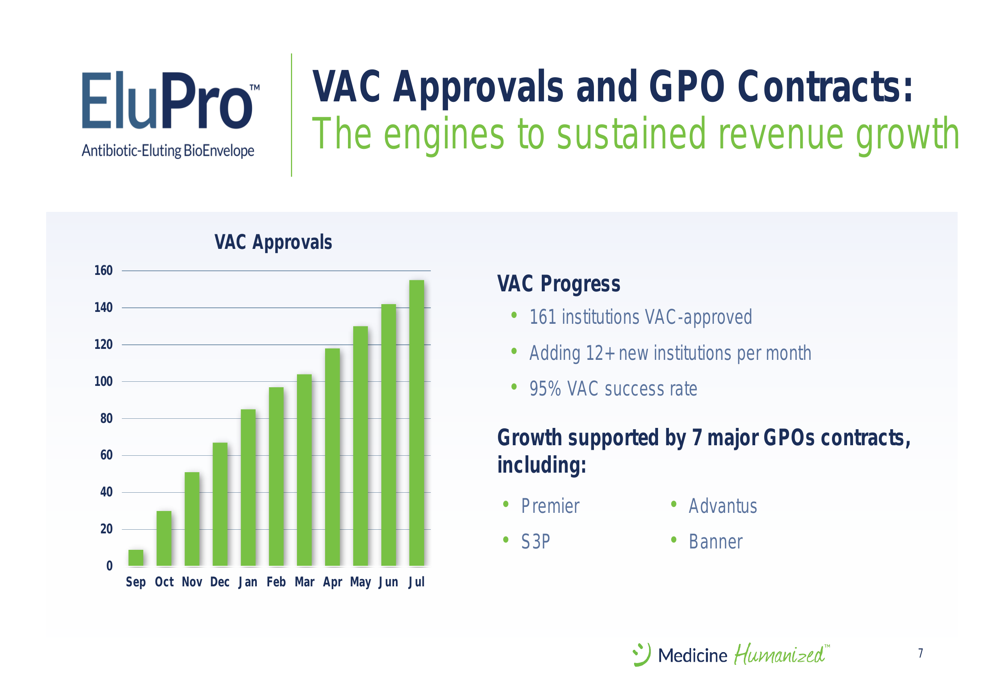 EluPro™
Antibiotic-Eluting BioEnvelope

VAC Approvals and GPO Contracts:
The engines to sustained revenue growth

VAC Approvals

160
140
120
100
80
60
40
20
0

Sep Oct Nov Dec Jan Feb Mar Apr May Jun Jul

VAC Progress

• 161 institutions VAC-approved
• Adding 12+ new institutions per month
• 95% VAC success rate

Growth supported by 7 major GPOs contracts, including:

• Premier
• S3P

• Advantus
• Banner

Medicine Humanized™

7